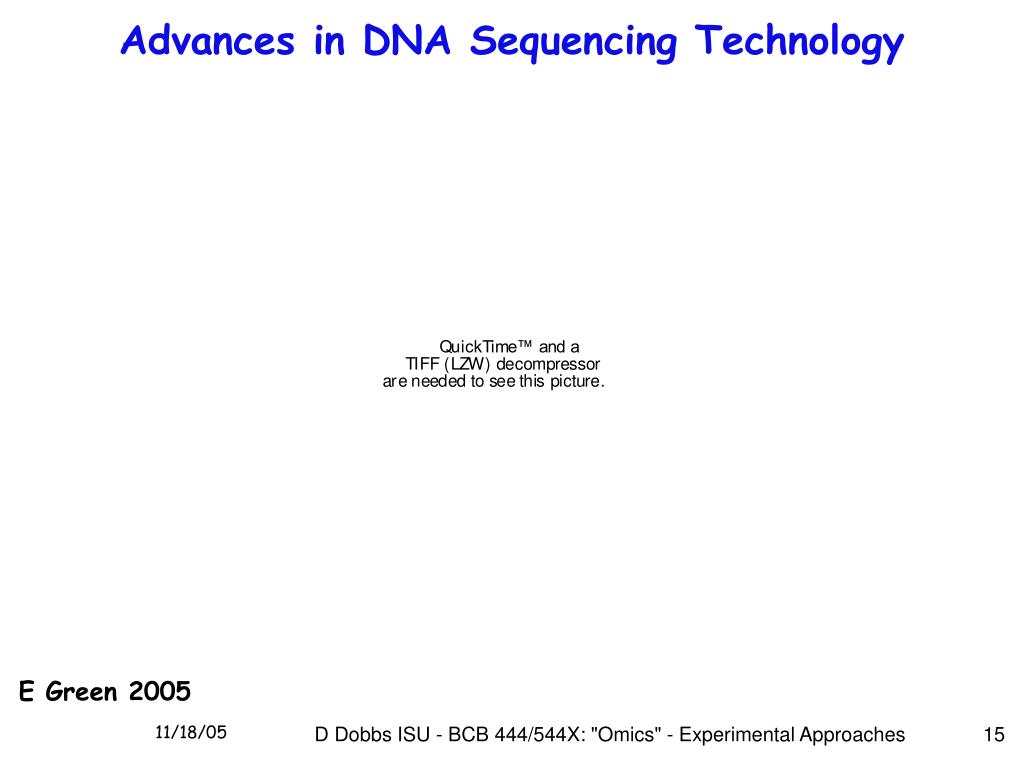 Advances in DNA Sequencing Technology

QuickTime™ and a TIFF (LZW) decompressor are needed to see this picture.

E Green 2005

11/18/05

D Dobbs ISU - BCB 444/544X: "Omics" - Experimental Approaches

15